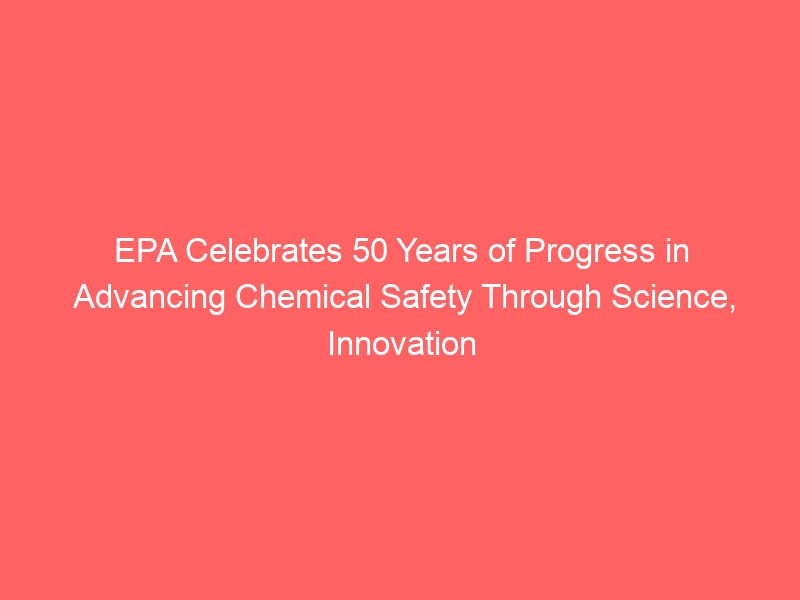 EPA Celebrates 50 Years of Progress in Advancing Chemical Safety Through Science, Innovation